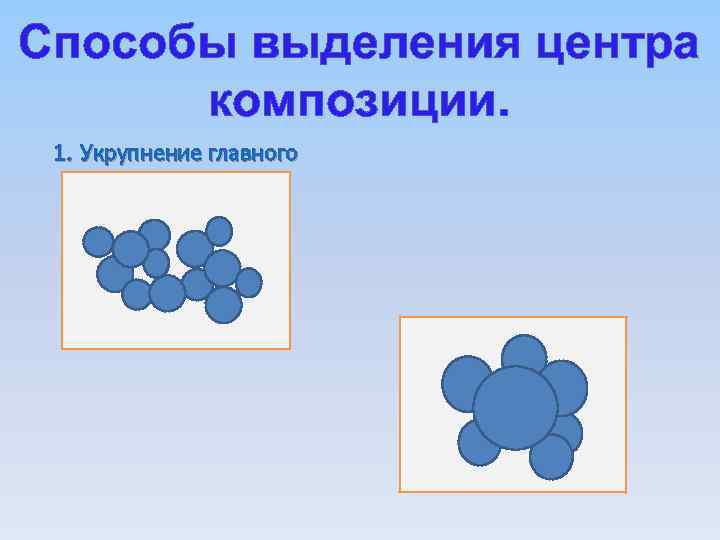 Способы выделения центра композиции.

1. Укрупнение главного